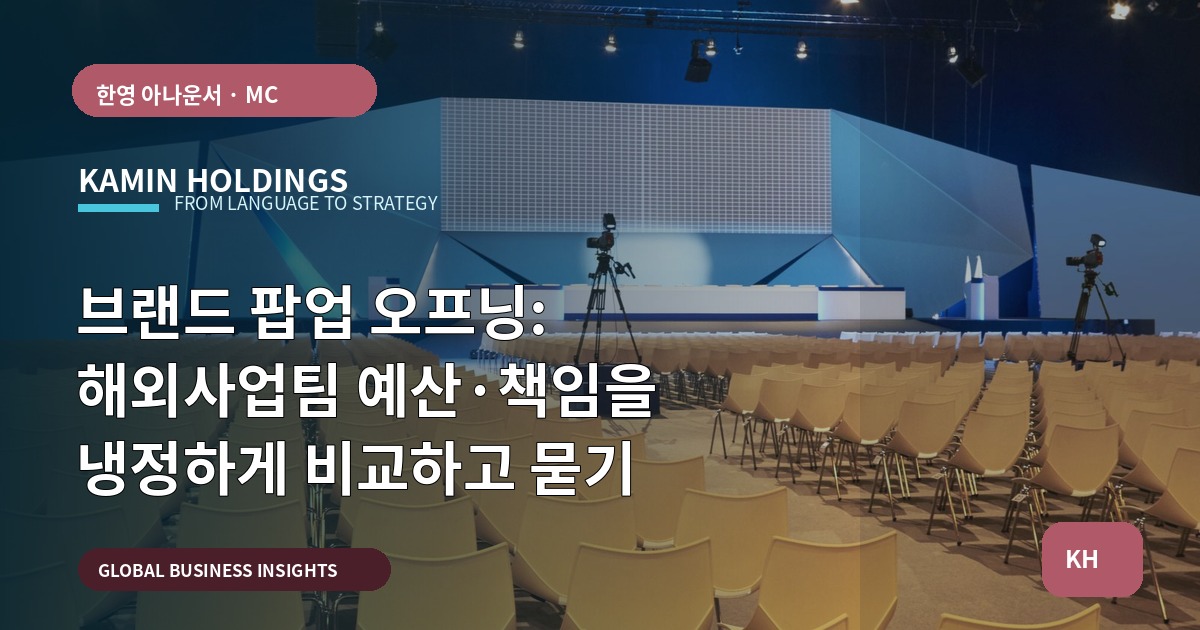 한영 아나운서 · MC

KAMIN HOLDINGS
FROM LANGUAGE TO STRATEGY

브랜드 팝업 오프닝: 해외사업팀 예산·책임을 냉정하게 비교하고 묻기

GLOBAL BUSINESS INSIGHTS

KH